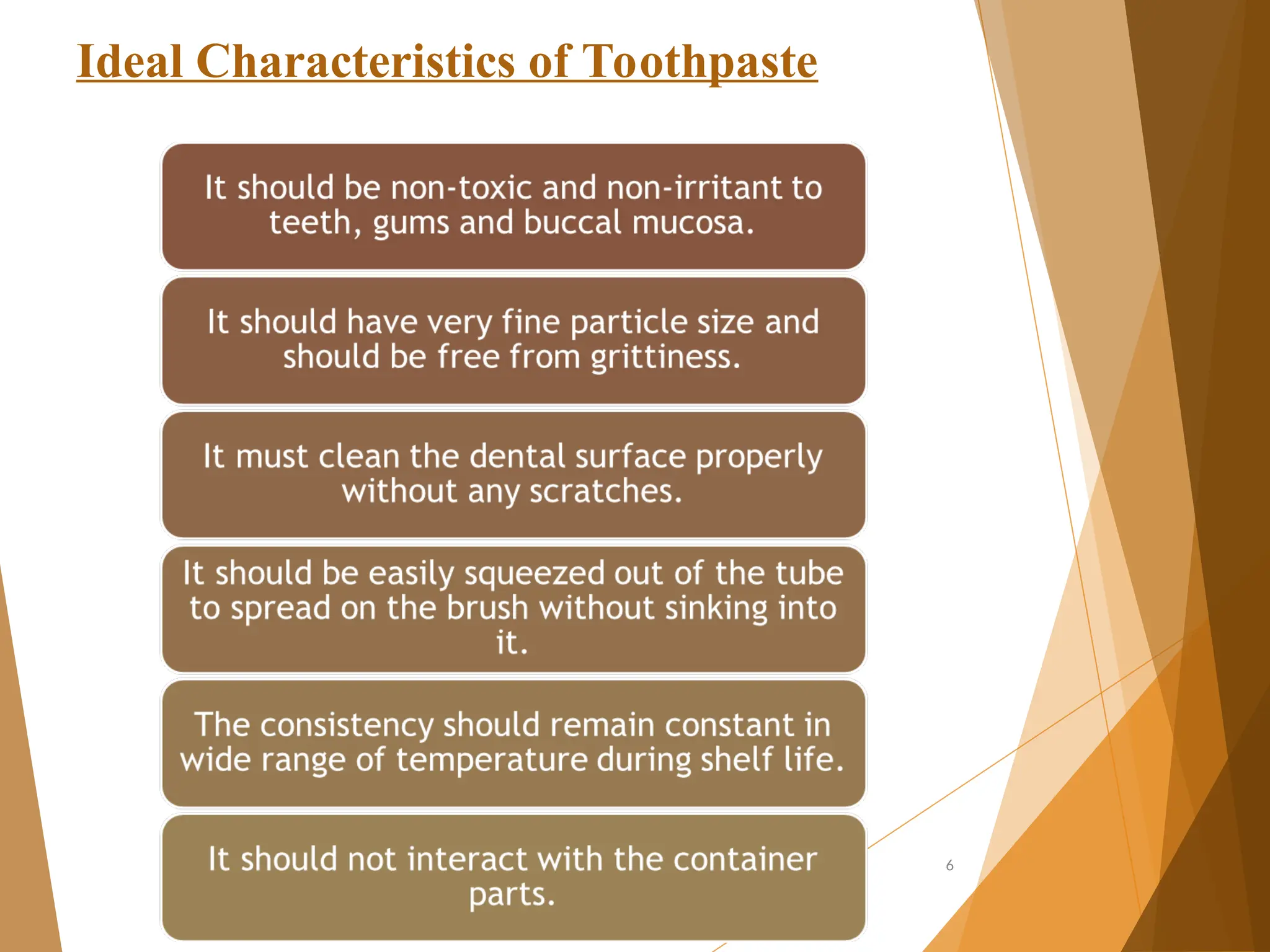 Ideal Characteristics of Toothpaste

It should be non-toxic and non-irritant to teeth, gums and buccal mucosa.

It should have very fine particle size and should be free from grittiness.

It must clean the dental surface properly without any scratches.

It should be easily squeezed out of the tube to spread on the brush without sinking into it.

The consistency should remain constant in wide range of temperature during shelf life.

It should not interact with the container parts.

6